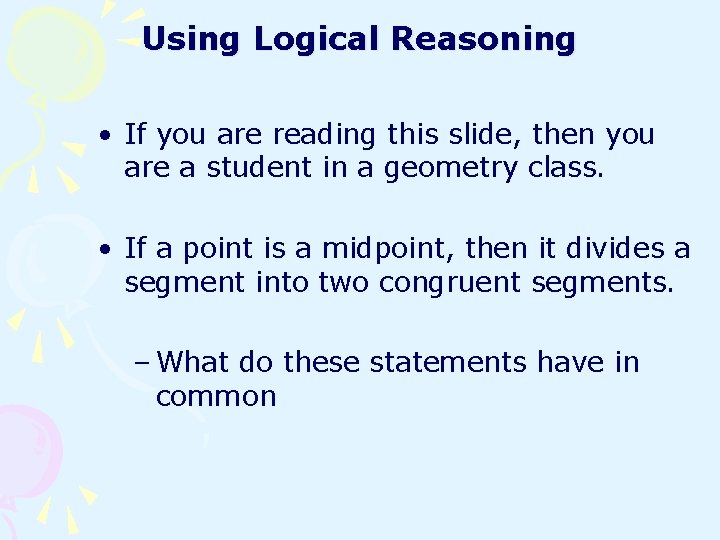 Using Logical Reasoning

• If you are reading this slide, then you are a student in a geometry class.

• If a point is a midpoint, then it divides a segment into two congruent segments.

– What do these statements have in common